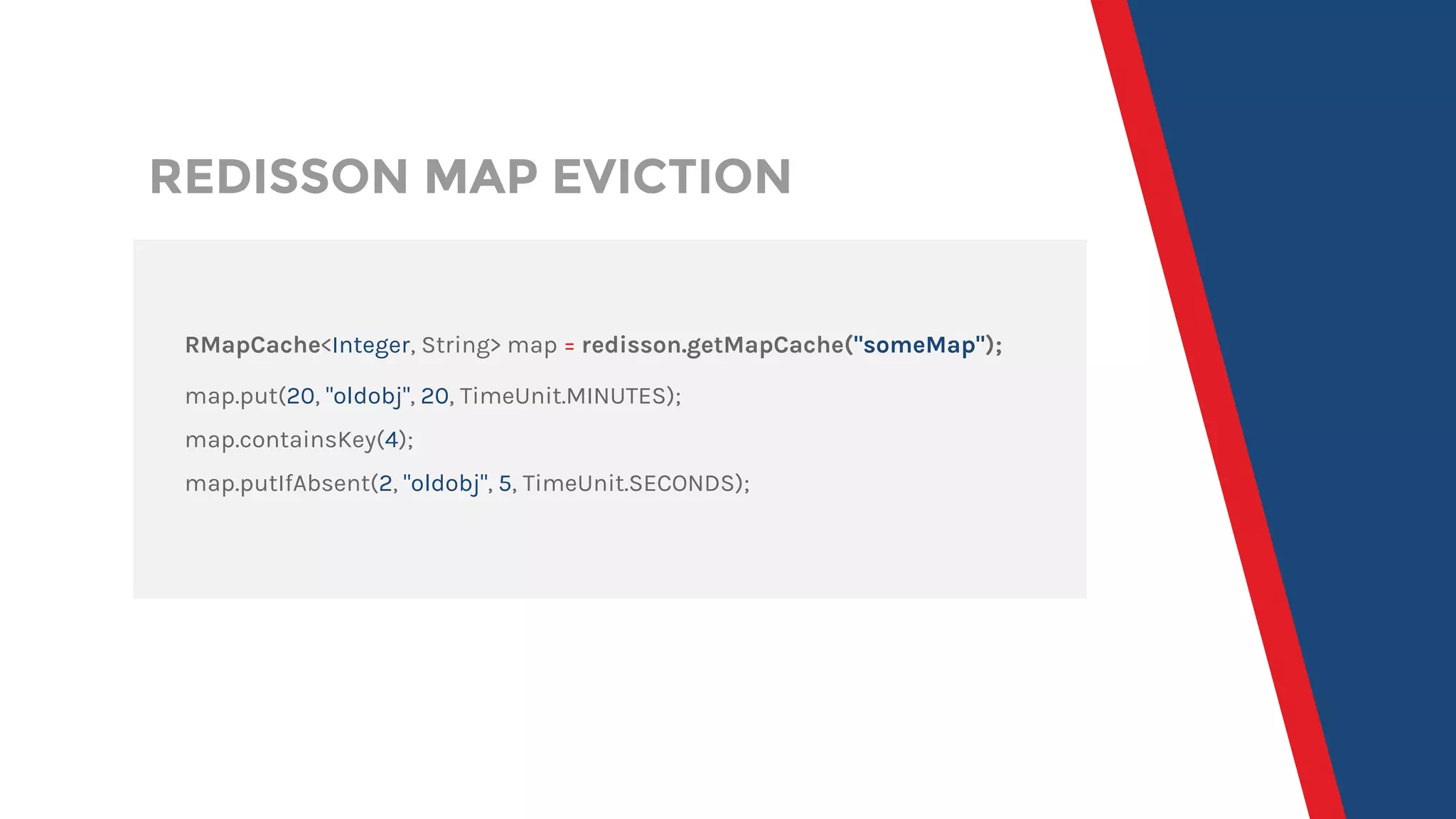 REDISSON MAP EVICTION

RMapCache<Integer, String> map = redisson.getMapCache("someMap");

map.put(20, "oldobj", 20, TimeUnit.MINUTES);

map.containsKey(4);

map.putIfAbsent(2, "oldobj", 5, TimeUnit.SECONDS);